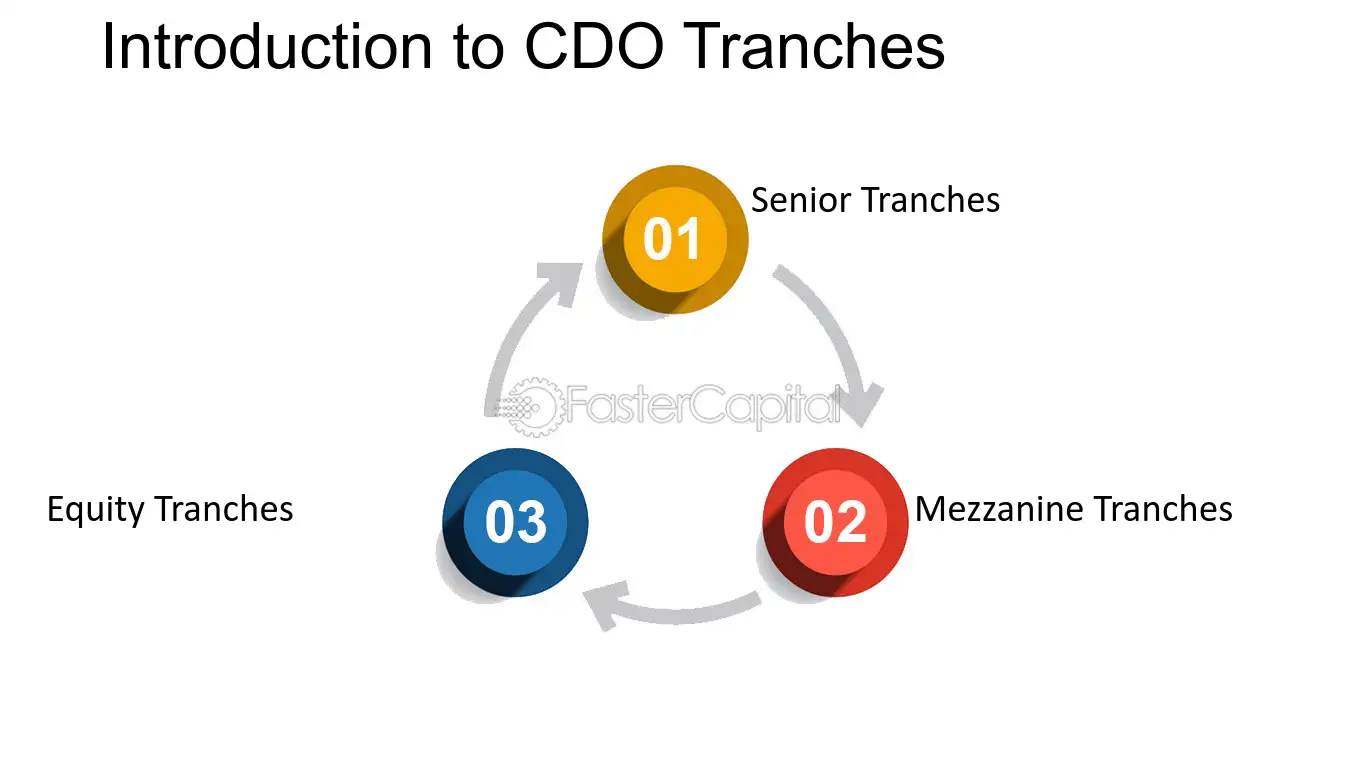 Introduction to CDO Tranches

01

Senior Tranches

02

Mezzanine Tranches

03

Equity Tranches

FasterCapital